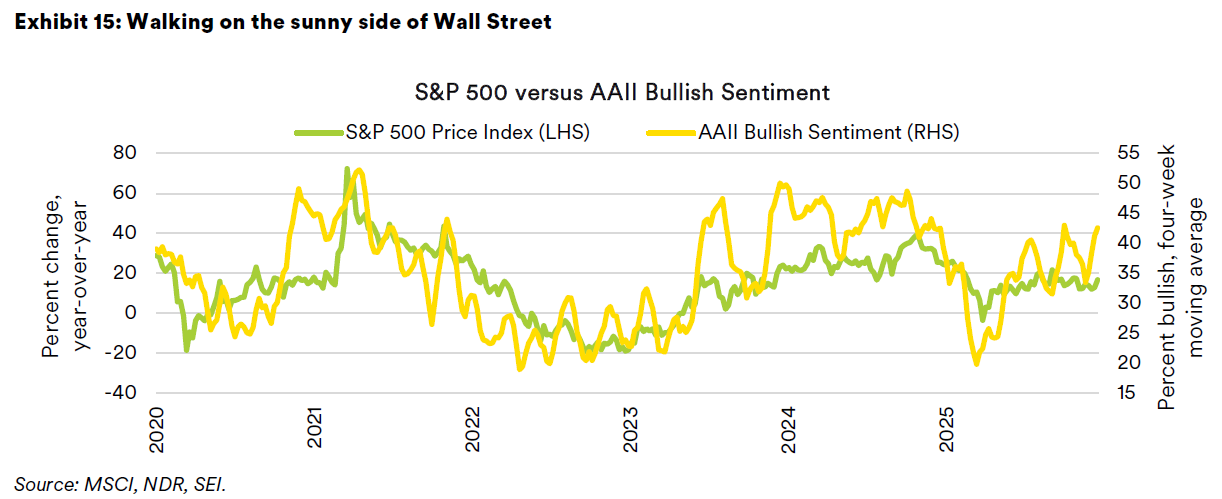 Exhibit 15: Walking on the sunny side of Wall Street

S&P 500 versus AAII Bullish Sentiment

S&P 500 Price Index (LHS)
AAII Bullish Sentiment (RHS)

Percent change, year-over-year

80
60
40
20
0
-20
-40

Percent bullish, four-week moving average

55
50
45
40
35
30
25
20
15

2020
2021
2022
2023
2024
2025

Source: MSCI, NDR, SEI.